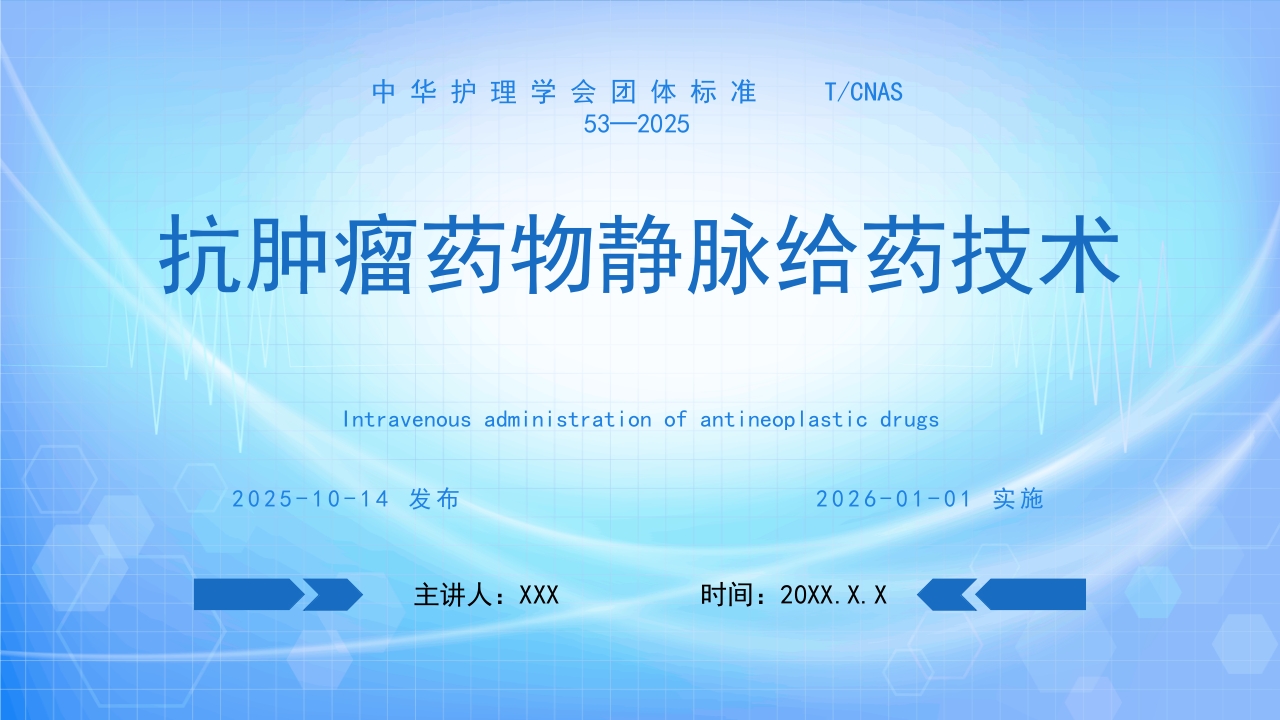 中华护理学会团体标准 T/CNAS 53—2025

抗肿瘤药物静脉给药技术

Intravenous administration of antineoplastic drugs

2025-10-14 发布

2026-01-01 实施

主讲人：XXX

时间：20XX.X.X